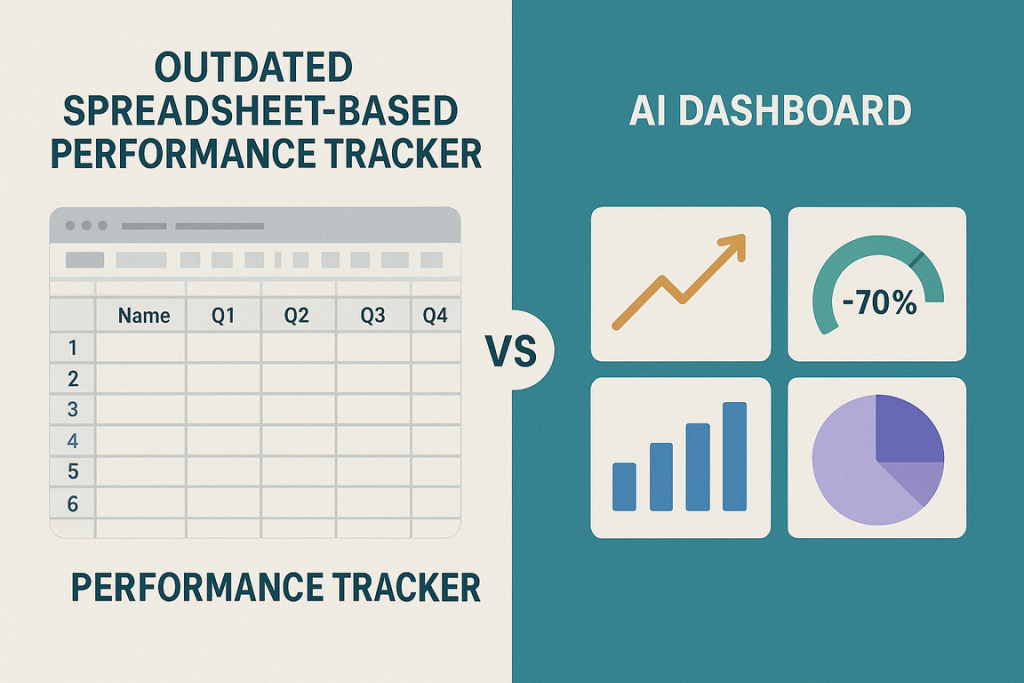 OUTDATED SPREADSHEET-BASED PERFORMANCE TRACKER

| | Name | Q1 | Q2 | Q3 | Q4 |
|---|---|---|---|---|---|
| 1 | | | | | |
| 2 | | | | | |
| 3 | | | | | |
| 4 | | | | | |
| 5 | | | | | |
| 6 | | | | | |

PERFORMANCE TRACKER

VS

AI DASHBOARD

-70%